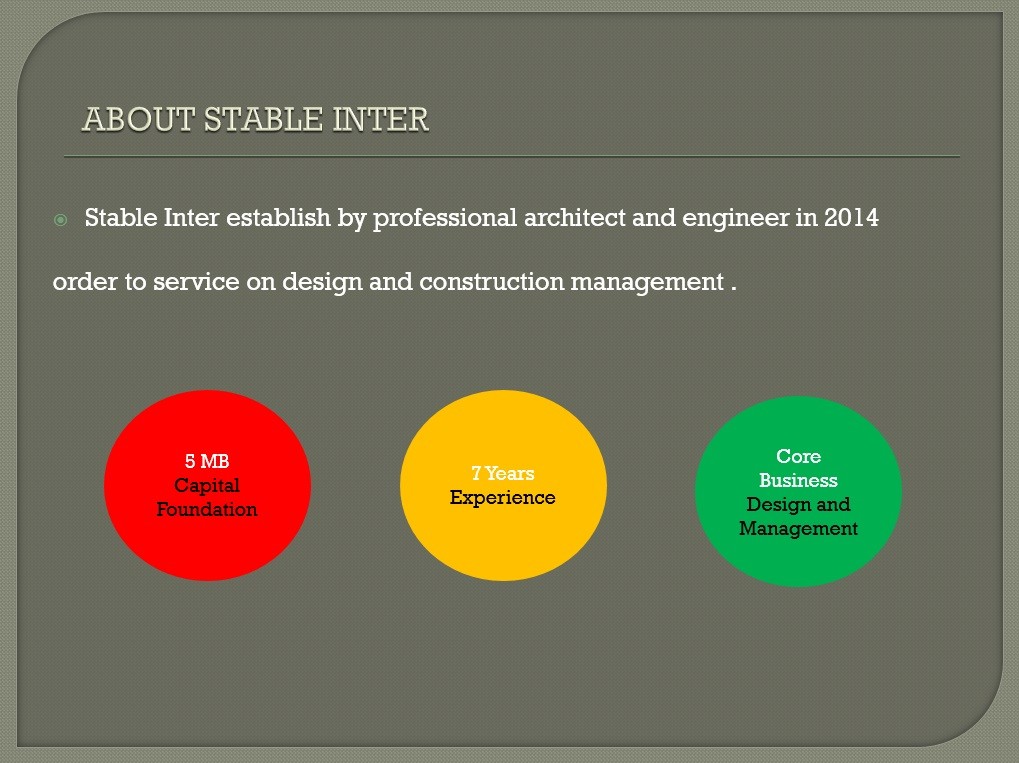 ABOUT STABLE INTER

Stable Inter establish by professional architect and engineer in 2014

order to service on design and construction management .

5 MB
Capital
Foundation

7 Years
Experience

Core
Business
Design and
Management